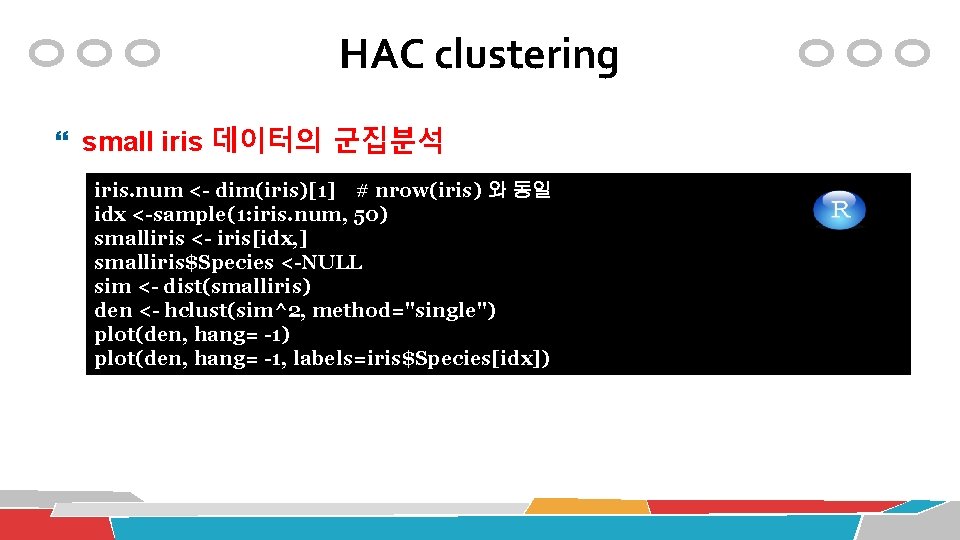 HAC clustering

small iris 데이터의 군집분석

iris.num <- dim(iris)[1]   # nrow(iris) 와 동일
idx <-sample(1:iris.num, 50)
smalliris <- iris[idx,]
smalliris$Species <-NULL
sim <- dist(smalliris)
den <- hclust(sim^2, method="single")
plot(den, hang= -1)
plot(den, hang= -1, labels=iris$Species[idx])

R